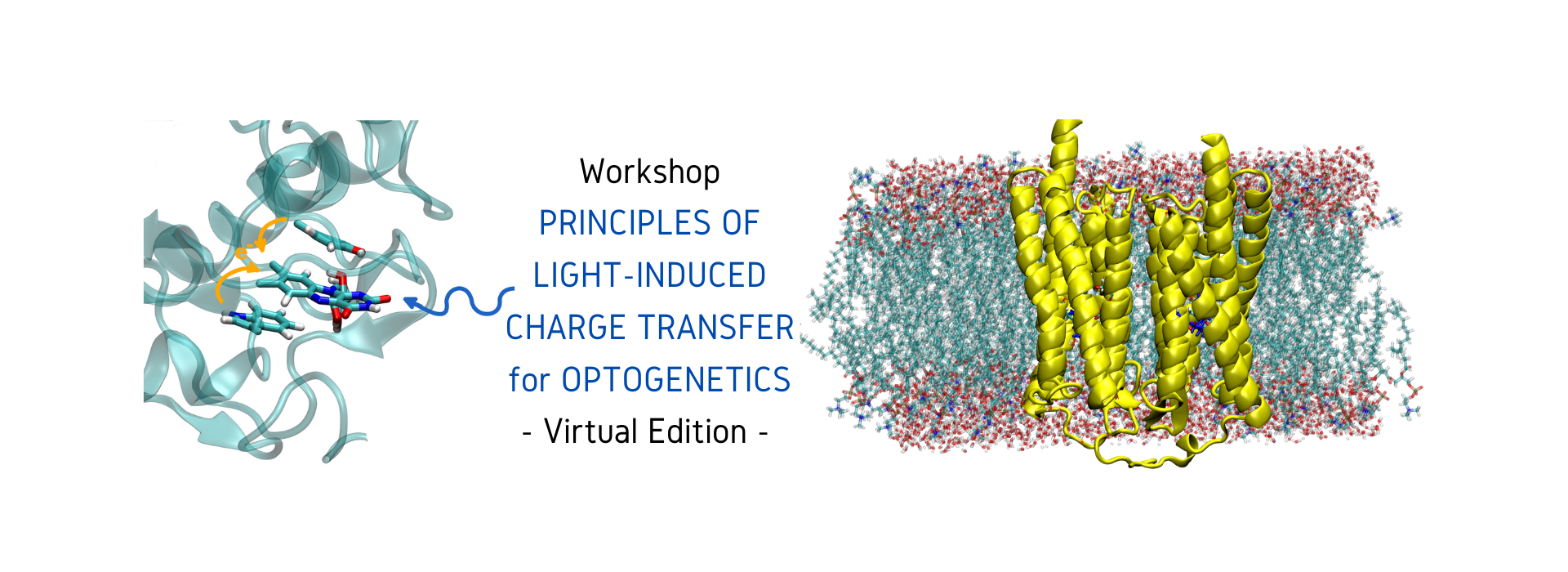 Workshop
PRINCIPLES OF LIGHT-INDUCED CHARGE TRANSFER for OPTOGENETICS
- Virtual Edition -